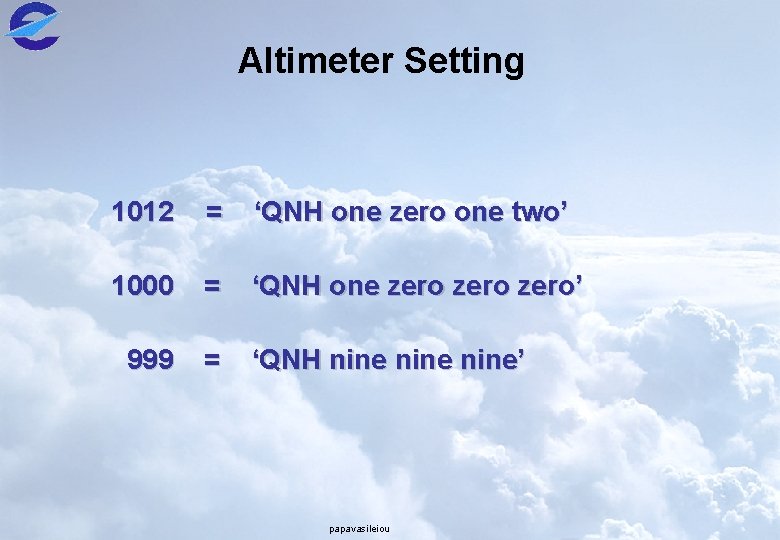 Altimeter Setting

1012 = ‘QNH one zero one two’

1000 = ‘QNH one zero zero zero’

999 = ‘QNH nine nine nine’

papavasileiou